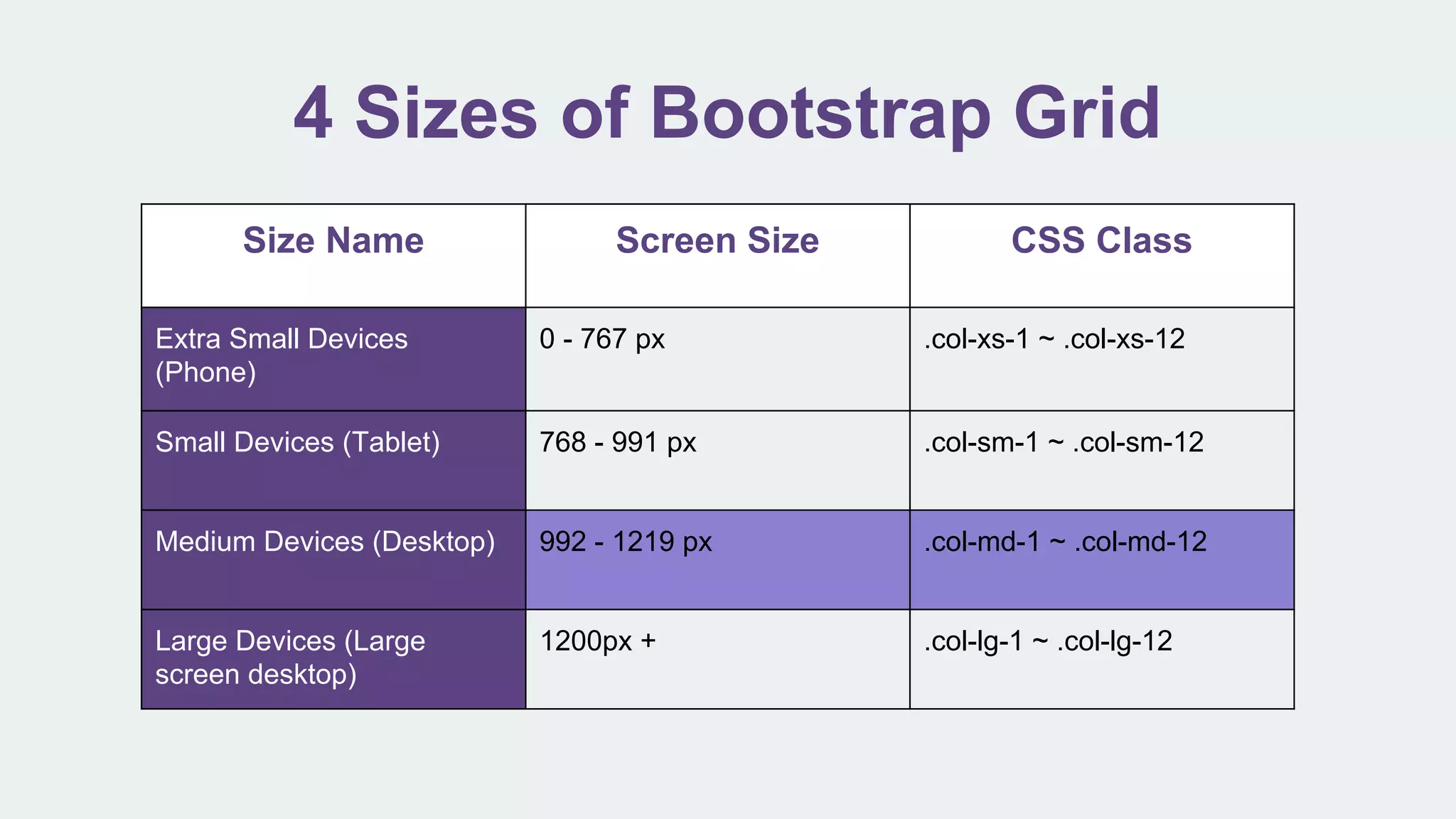 4 Sizes of Bootstrap Grid

| Size Name | Screen Size | CSS Class |
|---|---|---|
| Extra Small Devices (Phone) | 0 - 767 px | .col-xs-1 ~ .col-xs-12 |
| Small Devices (Tablet) | 768 - 991 px | .col-sm-1 ~ .col-sm-12 |
| Medium Devices (Desktop) | 992 - 1219 px | .col-md-1 ~ .col-md-12 |
| Large Devices (Large screen desktop) | 1200px + | .col-lg-1 ~ .col-lg-12 |